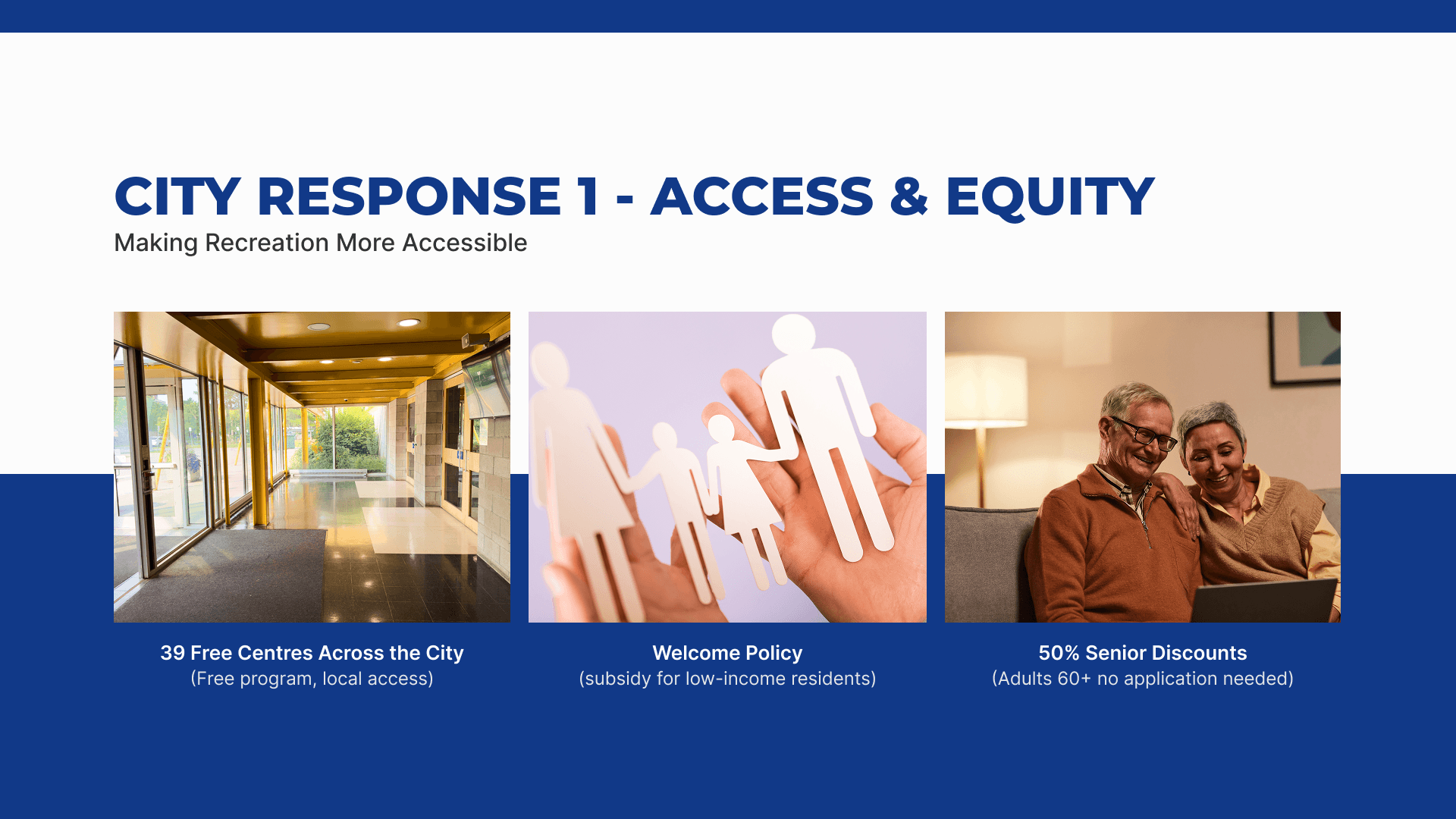 CITY RESPONSE 1 - ACCESS & EQUITY
Making Recreation More Accessible

39 Free Centres Across the City
(Free program, local access)

Welcome Policy
(subsidy for low-income residents)

50% Senior Discounts
(Adults 60+ no application needed)